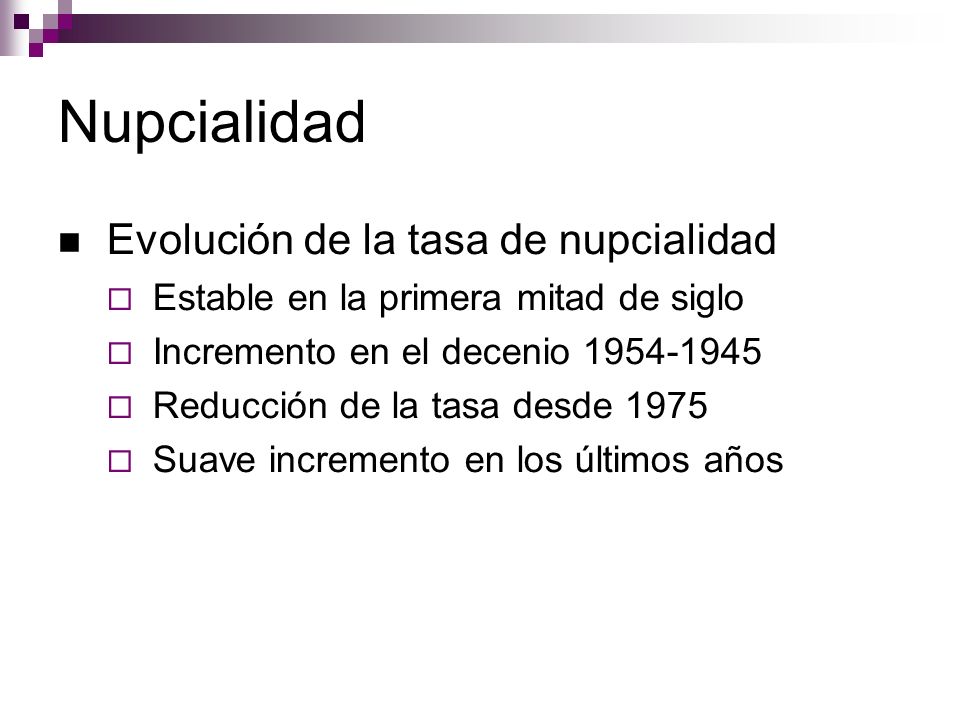 Nupcialidad

■ Evolución de la tasa de nupcialidad
□ Estable en la primera mitad de siglo
□ Incremento en el decenio 1954-1945
□ Reducción de la tasa desde 1975
□ Suave incremento en los últimos años